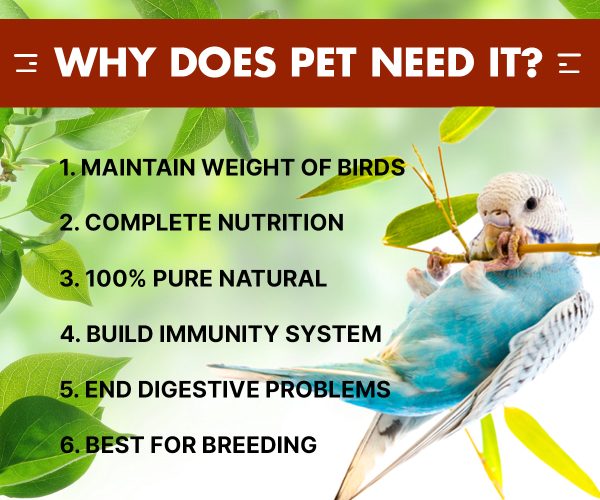 WHY DOES PET NEED IT?

1. MAINTAIN WEIGHT OF BIRDS

2. COMPLETE NUTRITION

3. 100% PURE NATURAL

4. BUILD IMMUNITY SYSTEM

5. END DIGESTIVE PROBLEMS

6. BEST FOR BREEDING